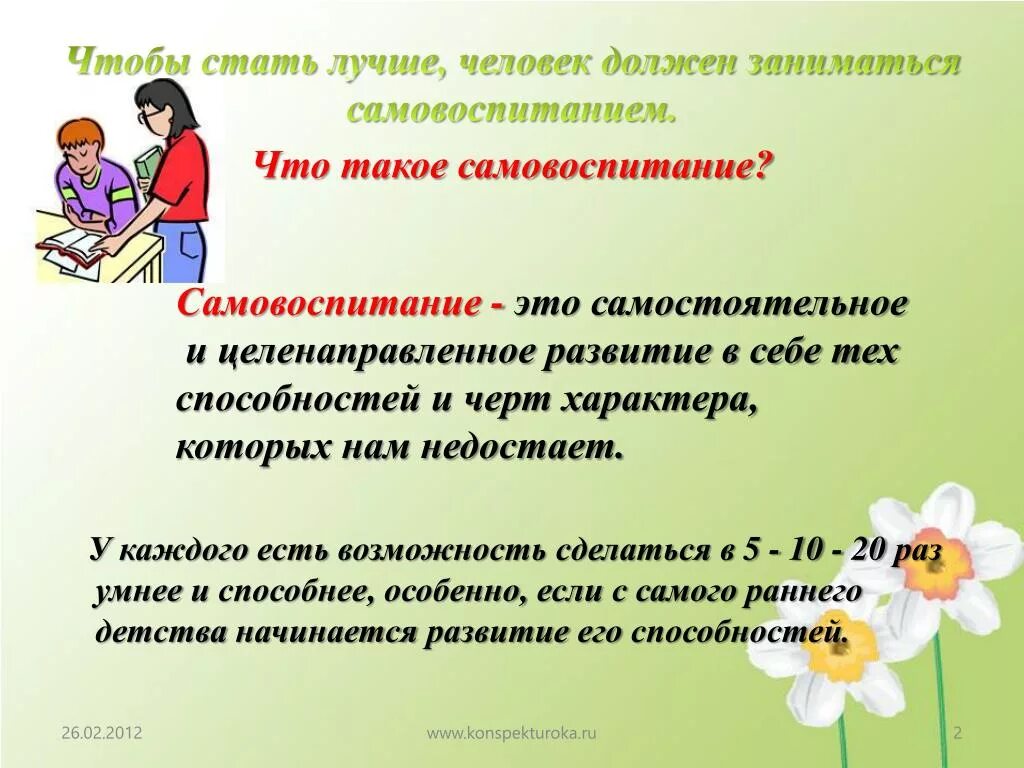 Чтобы стать лучше, человек должен заниматься самовоспитанием.

Что такое самовоспитание?

Самовоспитание - это самостоятельное и целенаправленное развитие в себе тех способностей и черт характера, которых нам недостает.

У каждого есть возможность сделаться в 5 - 10 - 20 раз умнее и способнее, особенно, если с самого раннего детства начинается развитие его способностей.

26.02.2012

www.konspekturoka.ru

2